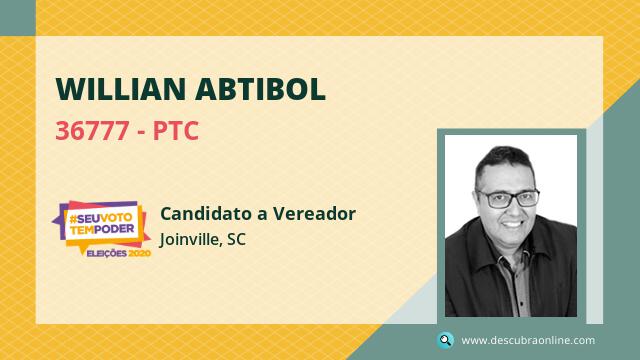 WILLIAN ABTIBOL

36777 - PTC

#SEUVOTO TEMPODER ELEIÇÕES 2020

Candidato a Vereador

Joinville, SC

www.descubraonline.com